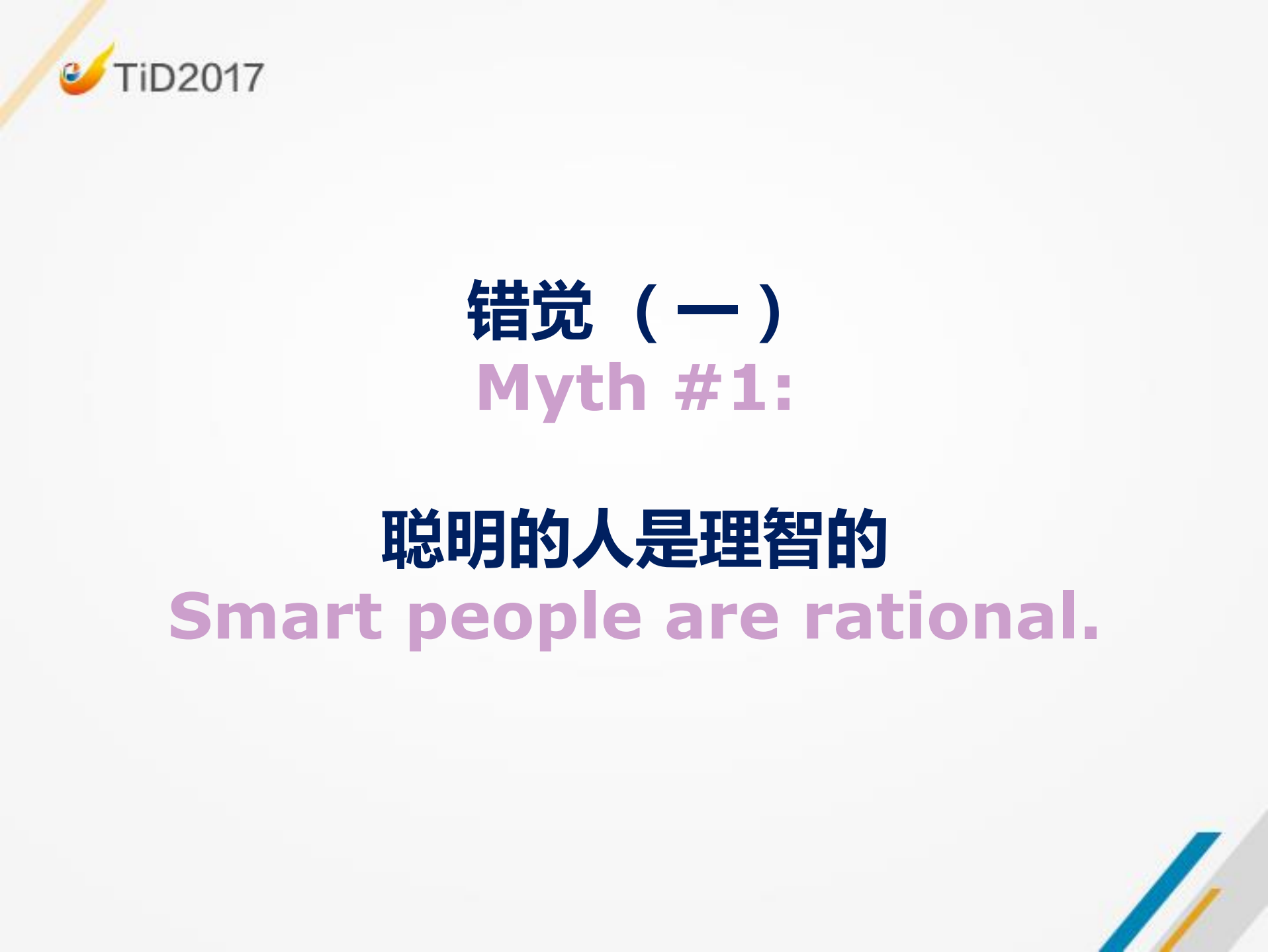 TiD2017

错觉（一）
Myth #1:

聪明的人是理智的
Smart people are rational.